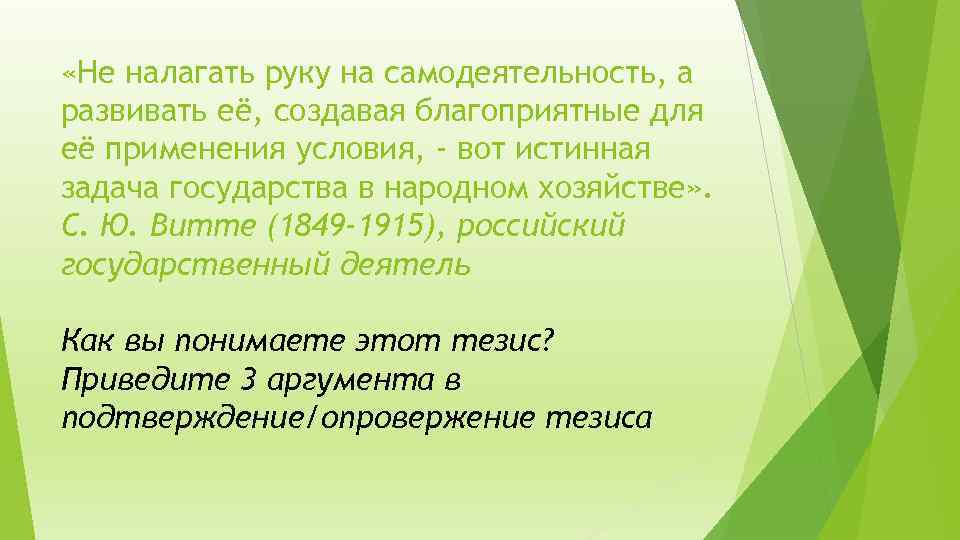 «Не налагать руку на самодеятельность, а развивать её, создавая благоприятные для её применения условия, - вот истинная задача государства в народном хозяйстве». С. Ю. Витте (1849-1915), российский государственный деятель

Как вы понимаете этот тезис? Приведите 3 аргумента в подтверждение/опровержение тезиса